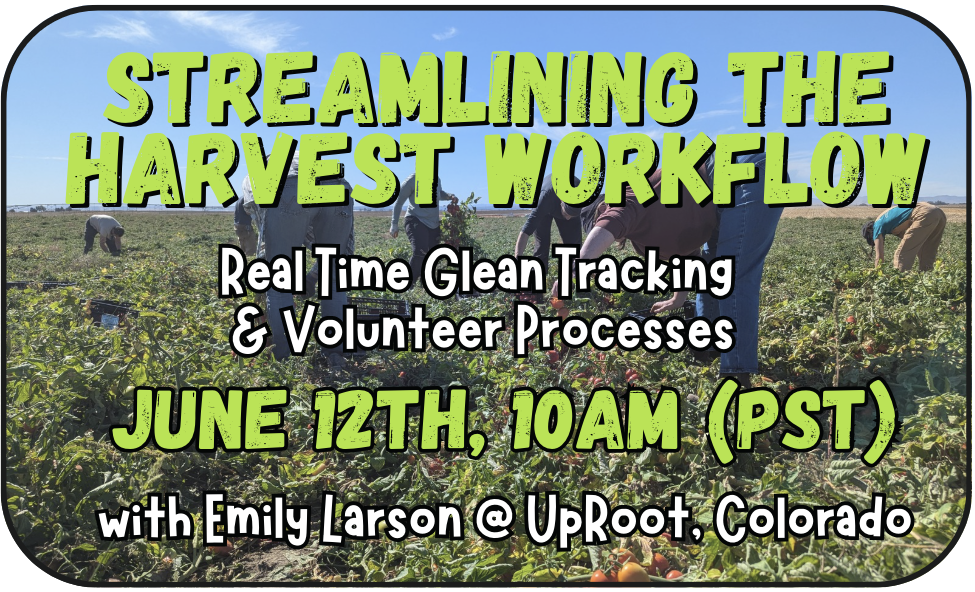 STREAMLINING THE HARVEST WORKFLOW

Real Time Glean Tracking & Volunteer Processes

JUNE 12TH, 10AM (PST)

with Emily Larson @ UpRoot, Colorado